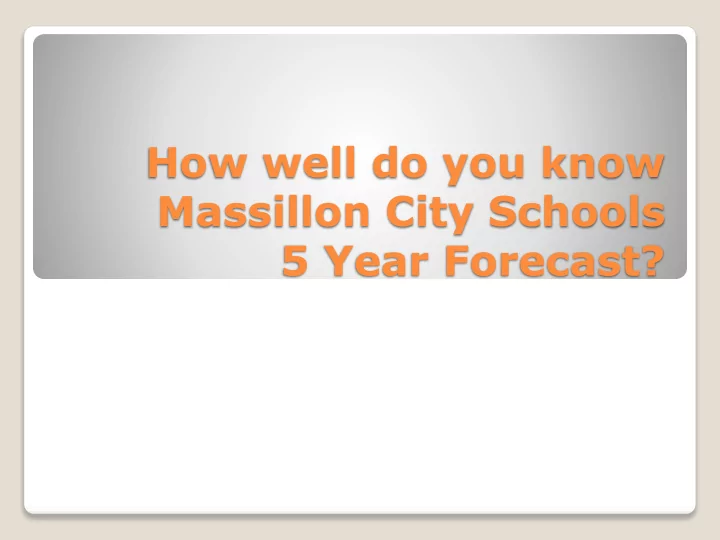 How well do you know Massillon City Schools 5 Year Forecast?